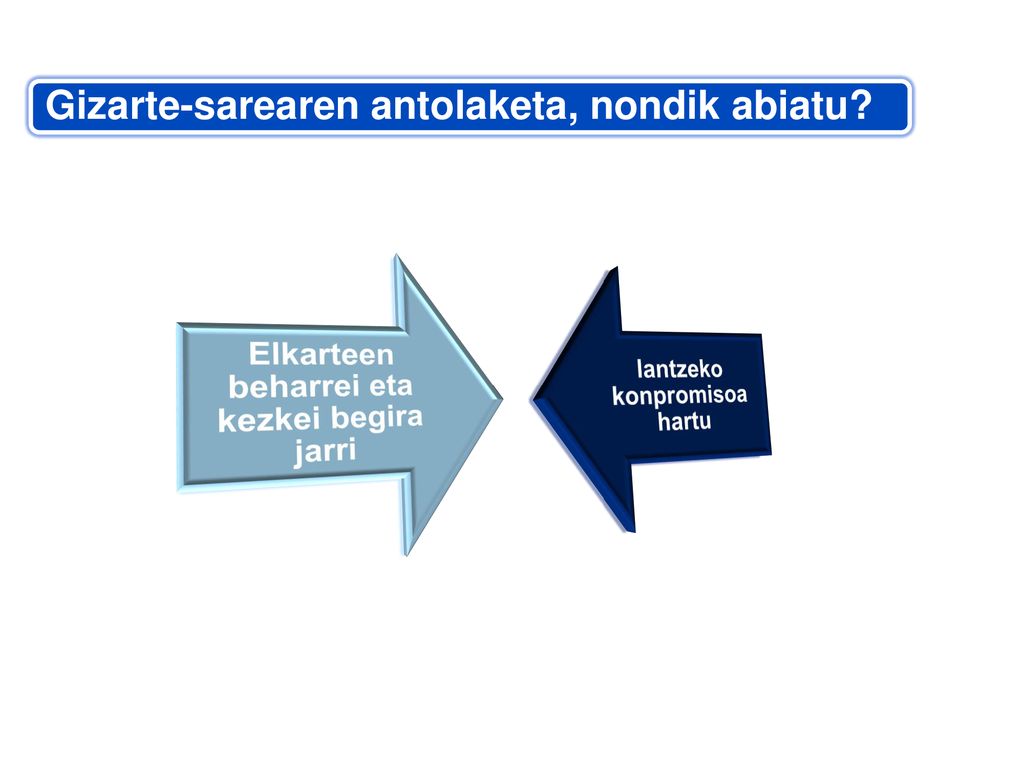 Gizarte-sarearen antolaketa, nondik abiatu?

Elkarteen beharrei eta kezkei begira jarri

lantzeko konpromisoa hartu